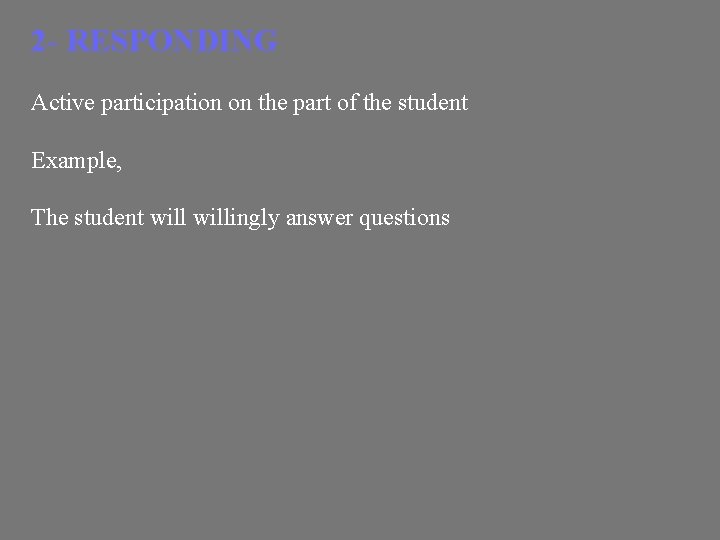 2- RESPONDING

Active participation on the part of the student

Example,

The student will willingly answer questions